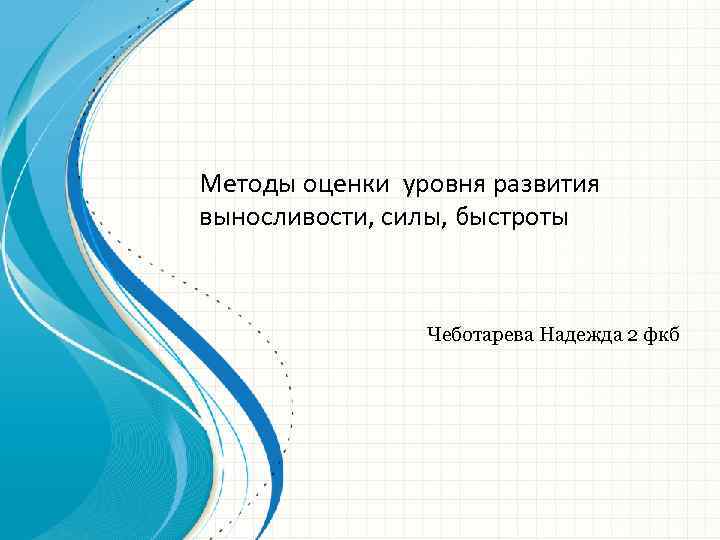 Методы оценки уровня развития выносливости, силы, быстроты

Чеботарева Надежда 2 фкб